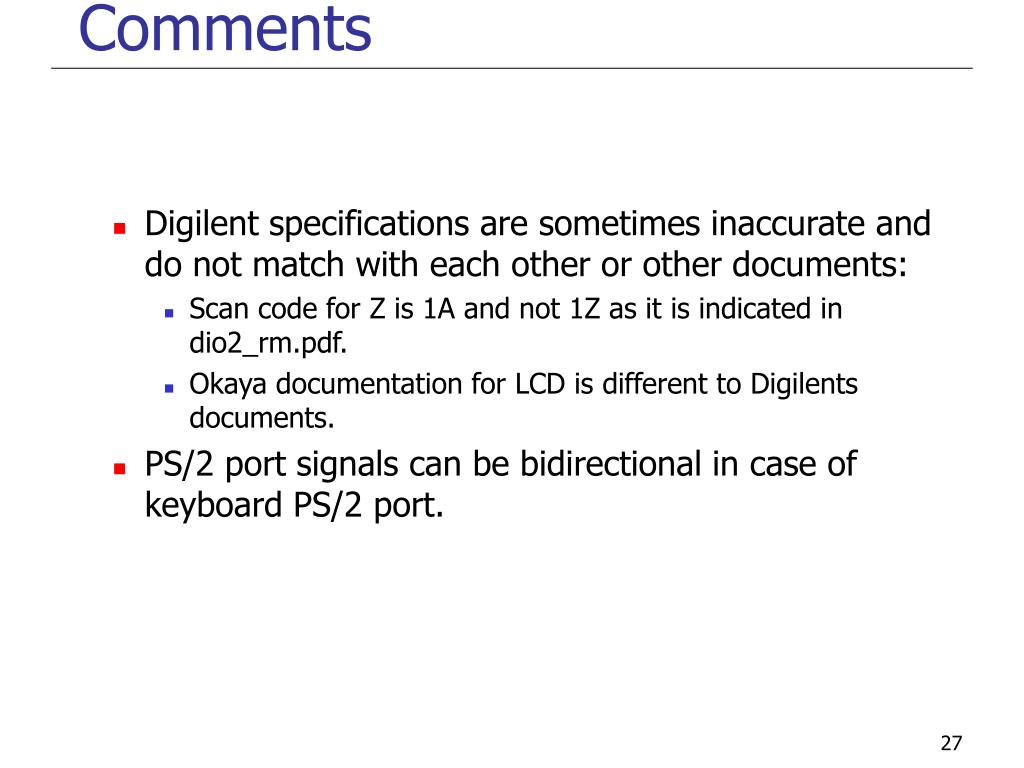 Comments

- Digilent specifications are sometimes inaccurate and do not match with each other or other documents:
  - Scan code for Z is 1A and not 1Z as it is indicated in dio2_rm.pdf.
  - Okaya documentation for LCD is different to Digilents documents.
- PS/2 port signals can be bidirectional in case of keyboard PS/2 port.

27